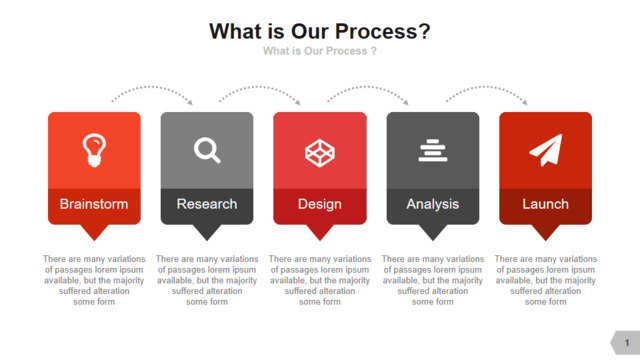 What is Our Process?

What is Our Process ?

Brainstorm

There are many variations of passages lorem ipsum available, but the majority suffered alteration some form

Research

There are many variations of passages lorem ipsum available, but the majority suffered alteration some form

Design

There are many variations of passages lorem ipsum available, but the majority suffered alteration some form

Analysis

There are many variations of passages lorem ipsum available, but the majority suffered alteration some form

Launch

There are many variations of passages lorem ipsum available, but the majority suffered alteration some form

1